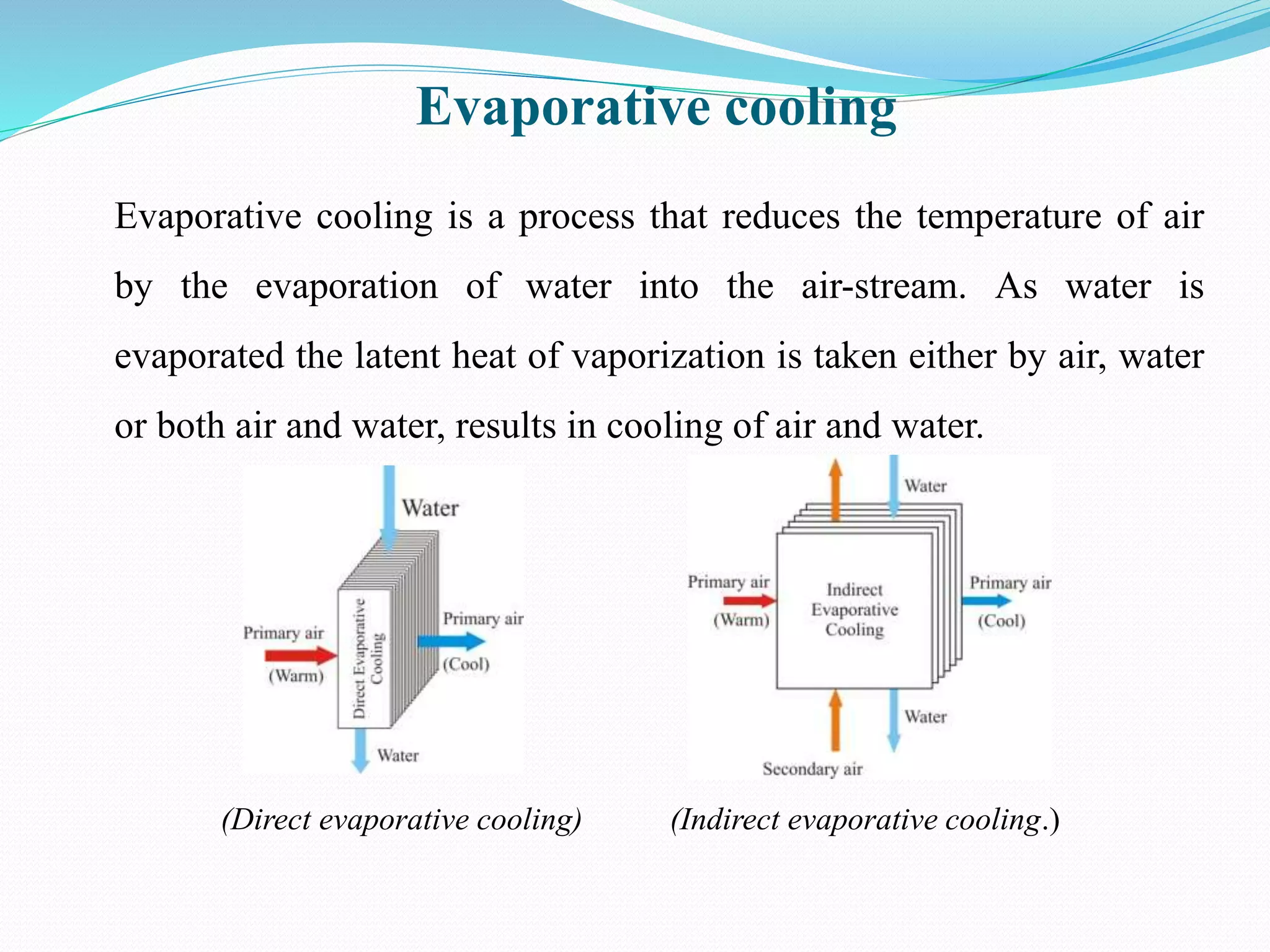 Evaporative cooling

Evaporative cooling is a process that reduces the temperature of air by the evaporation of water into the air-stream. As water is evaporated the latent heat of vaporization is taken either by air, water or both air and water, results in cooling of air and water.

Water
Primary air
(Warm)
Direct Evaporative Cooling
Primary air
(Cool)
Water

Water
Primary air
(Warm)
Indirect Evaporative Cooling
Primary air
(Cool)
Water
Secondary air

(Direct evaporative cooling)

(Indirect evaporative cooling.)